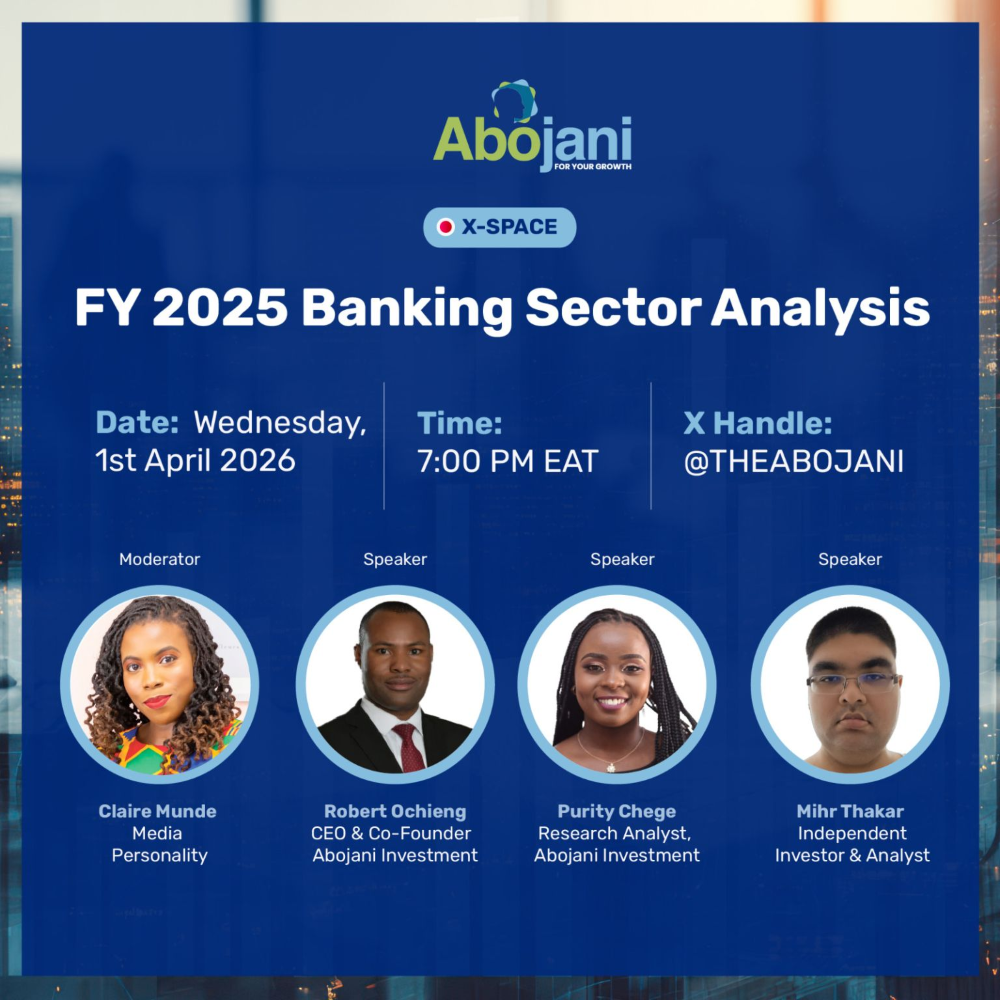 Abojani
FOR YOUR GROWTH

X-SPACE

FY 2025 Banking Sector Analysis

Date: Wednesday, 1st April 2026

Time: 7:00 PM EAT

X Handle: @THEABOJANI

Moderator

Claire Munde
Media Personality

Speaker

Robert Ochieng
CEO & Co-Founder
Abojani Investment

Speaker

Purity Chege
Research Analyst,
Abojani Investment

Speaker

Mihr Thakar
Independent
Investor & Analyst